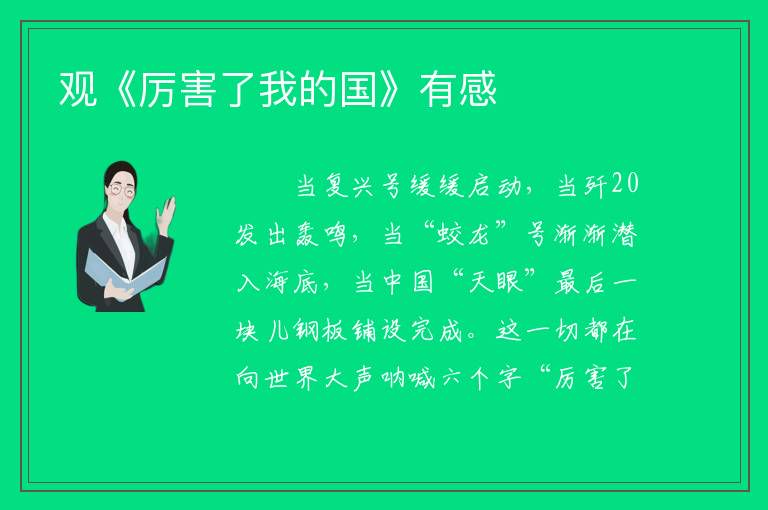 观《厉害了我的国》有感

当复兴号缓缓启动，当歼20发出轰鸣，当“蛟龙”号渐渐潜入海底，当中国“天眼”最后一块儿钢板铺设完成。这一切都在向世界大声呐喊六个字“厉害了